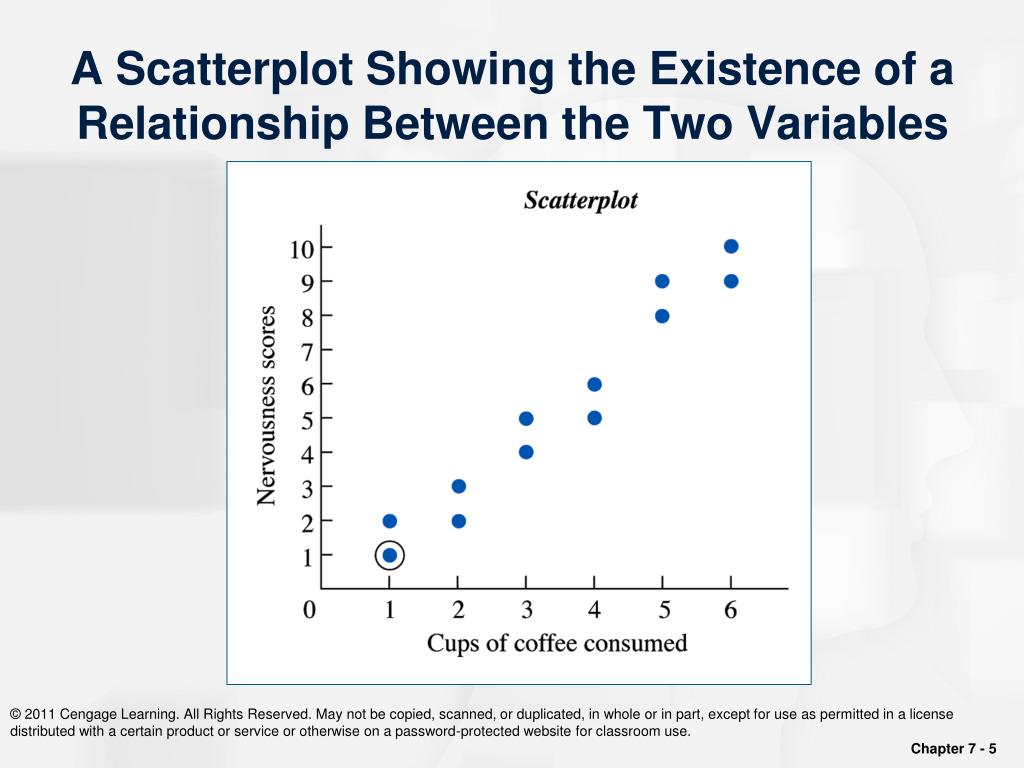 A Scatterplot Showing the Existence of a Relationship Between the Two Variables

Scatterplot

Nervousness scores

10
9
8
7
6
5
4
3
2
1
0

1 2 3 4 5 6

Cups of coffee consumed

© 2011 Cengage Learning. All Rights Reserved. May not be copied, scanned, or duplicated, in whole or in part, except for use as permitted in a license distributed with a certain product or service or otherwise on a password-protected website for classroom use.

Chapter 7 - 5